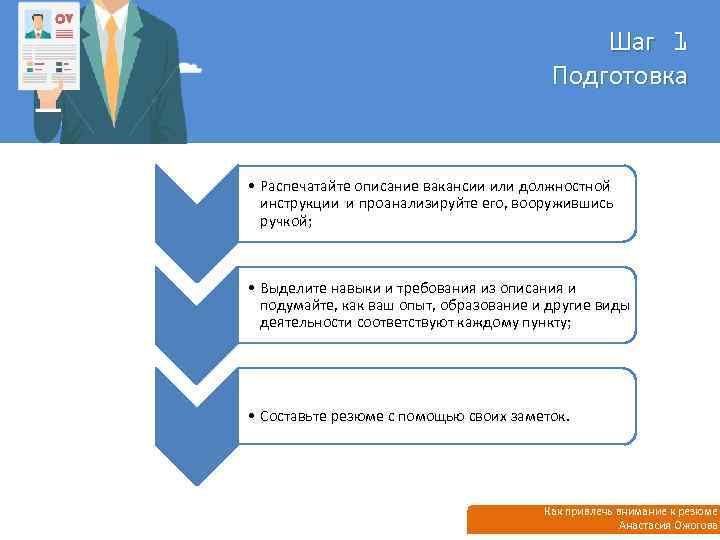 CV

Шаг 1
Подготовка

• Распечатайте описание вакансии или должностной инструкции и проанализируйте его, вооружившись ручкой;

• Выделите навыки и требования из описания и подумайте, как ваш опыт, образование и другие виды деятельности соответствуют каждому пункту;

• Составьте резюме с помощью своих заметок.

Как привлечь внимание к резюме
Анастасия Ожогова